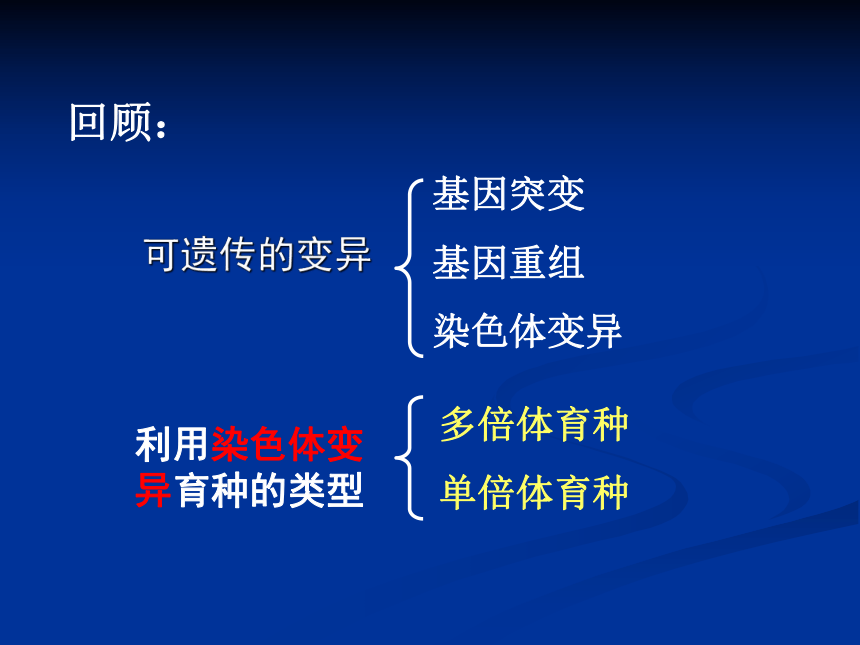 回顾：

可遗传的变异

基因突变
基因重组
染色体变异

利用染色体变异育种的类型

多倍体育种
单倍体育种